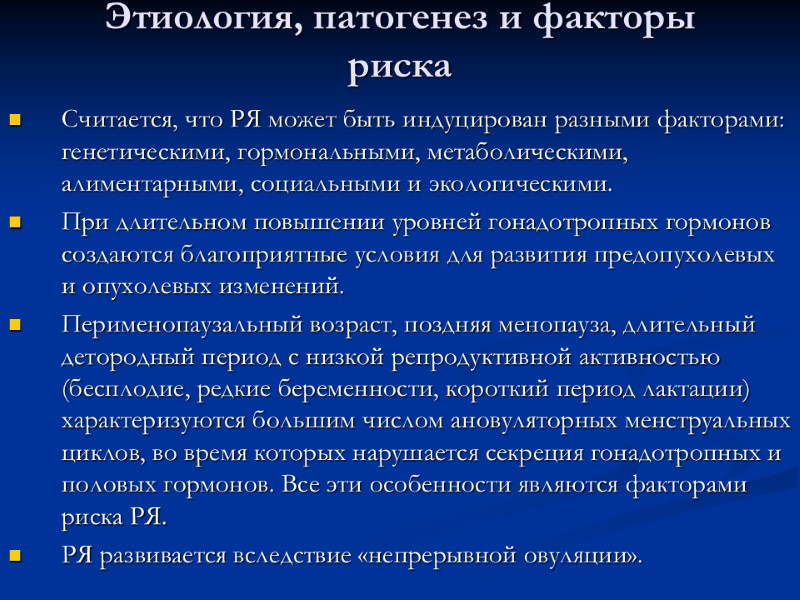 Этиология, патогенез и факторы риска

Считается, что РЯ может быть индуцирован разными факторами: генетическими, гормональными, метаболическими, алиментарными, социальными и экологическими.

При длительном повышении уровней гонадотропных гормонов создаются благоприятные условия для развития предопухолевых и опухолевых изменений.

Перименопаузальный возраст, поздняя менопауза, длительный детородный период с низкой репродуктивной активностью (бесплодие, редкие беременности, короткий период лактации) характеризуются большим числом ановуляторных менструальных циклов, во время которых нарушается секреция гонадотропных и половых гормонов. Все эти особенности являются факторами риска РЯ.

РЯ развивается вследствие «непрерывной овуляции».